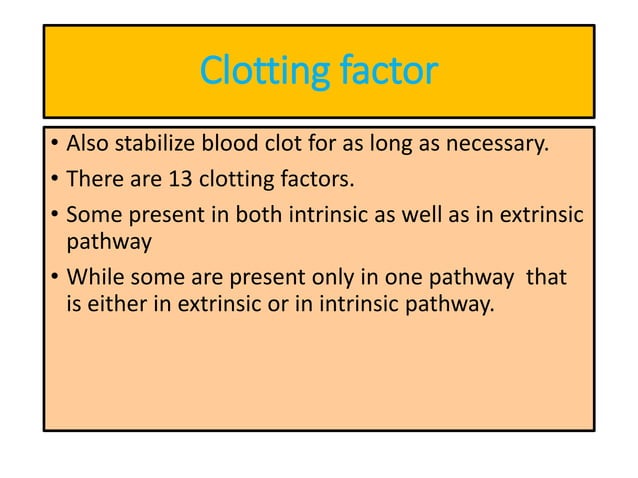 Clotting factor

• Also stabilize blood clot for as long as necessary.
• There are 13 clotting factors.
• Some present in both intrinsic as well as in extrinsic pathway
• While some are present only in one pathway that is either in extrinsic or in intrinsic pathway.